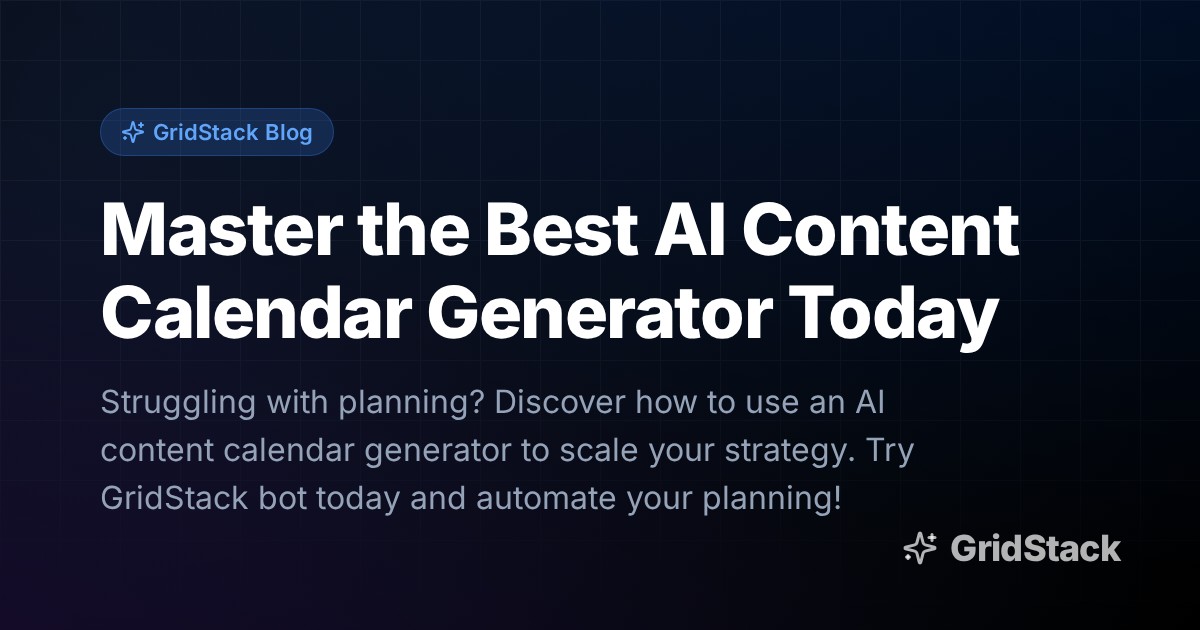 GridStack Blog

Master the Best AI Content Calendar Generator Today

Struggling with planning? Discover how to use an AI content calendar generator to scale your strategy. Try GridStack bot today and automate your planning!

GridStack